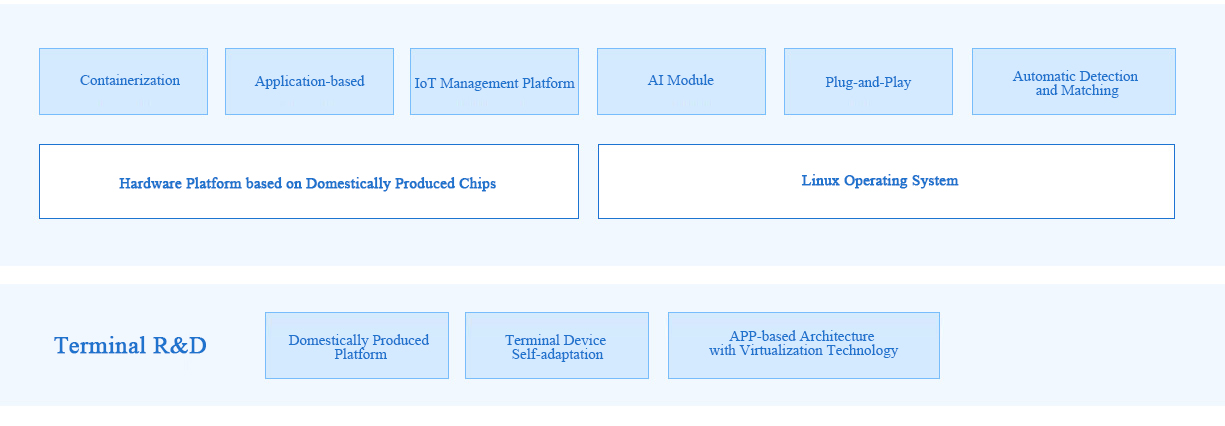 Containerization

Application-based

IoT Management Platform

AI Module

Plug-and-Play

Automatic Detection and Matching

Hardware Platform based on Domestically Produced Chips

Linux Operating System

Terminal R&D

Domestically Produced Platform

Terminal Device Self-adaptation

APP-based Architecture with Virtualization Technology